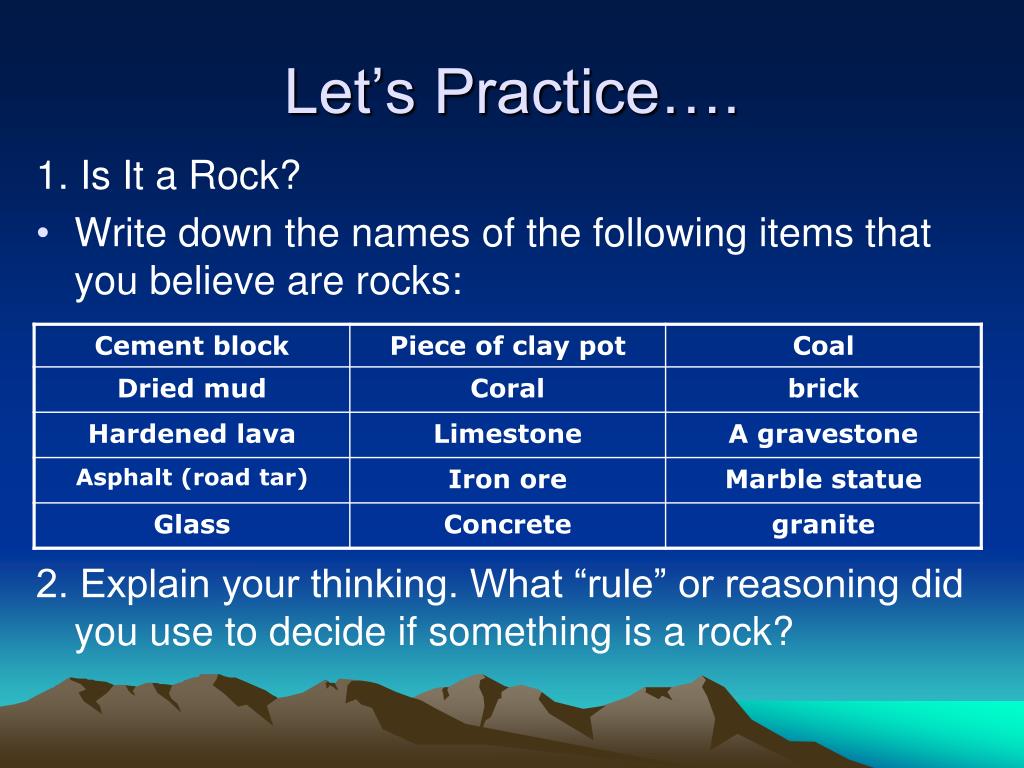 Let’s Practice….

1. Is It a Rock?

• Write down the names of the following items that you believe are rocks:

| Cement block | Piece of clay pot | Coal |
|---|---|---|
| Dried mud | Coral | brick |
| Hardened lava | Limestone | A gravestone |
| Asphalt (road tar) | Iron ore | Marble statue |
| Glass | Concrete | granite |

2. Explain your thinking. What “rule” or reasoning did you use to decide if something is a rock?